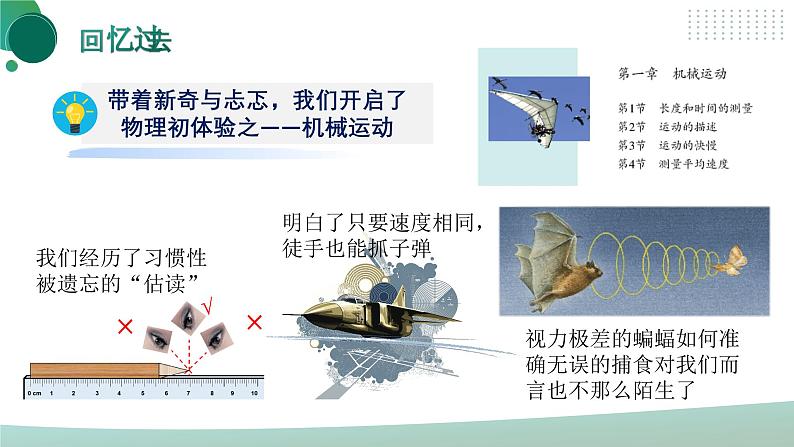 回忆过去

带着新奇与忐忑，我们开启了物理初体验之——机械运动

第一章 机械运动

第1节 长度和时间的测量
第2节 运动的描述
第3节 运动的快慢
第4节 测量平均速度

我们经历了习惯性被遗忘的“估读”

×
√
×

0 cm 1 2 3 4 5 6 7 8 9 10

明白了只要速度相同，徒手也能抓子弹

视力极差的蝙蝠如何准确无误的捕食对我们而言也不那么陌生了